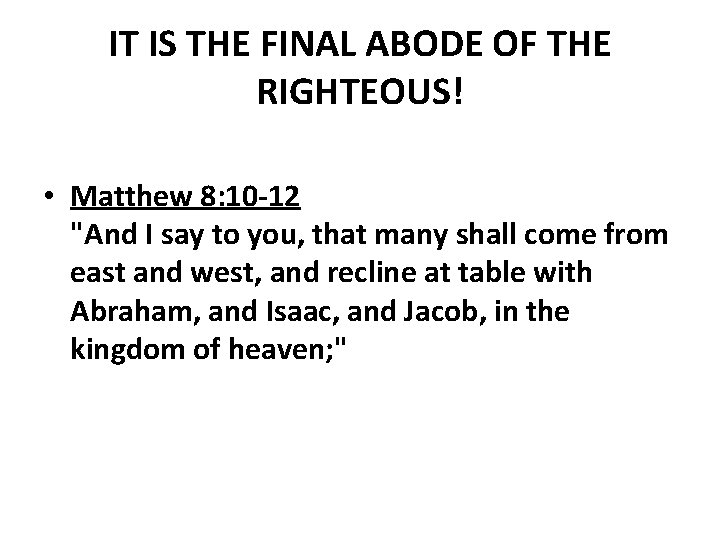 IT IS THE FINAL ABODE OF THE RIGHTEOUS!

• Matthew 8:10-12
"And I say to you, that many shall come from east and west, and recline at table with Abraham, and Isaac, and Jacob, in the kingdom of heaven;"